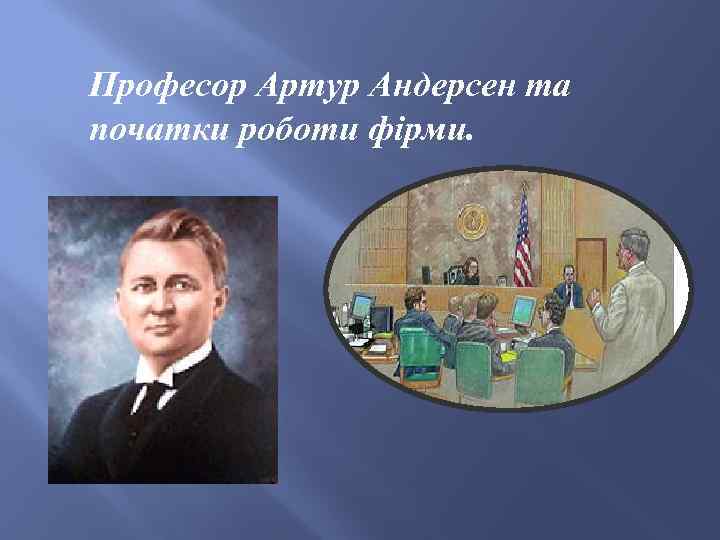 Професор Артур Андерсен та початки роботи фірми.